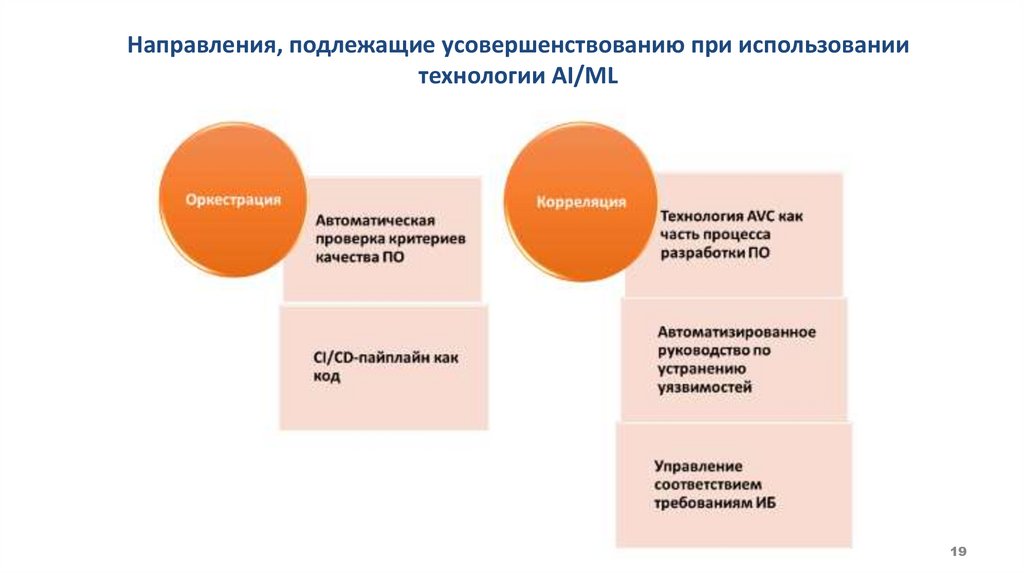 Направления, подлежащие усовершенствованию при использовании технологии AI/ML

Оркестрация

Автоматическая проверка критериев качества ПО

CI/CD-пайплайн как код

Корреляция

Технология AVC как часть процесса разработки ПО

Автоматизированное руководство по устранению уязвимостей

Управление соответствием требованиям ИБ

19